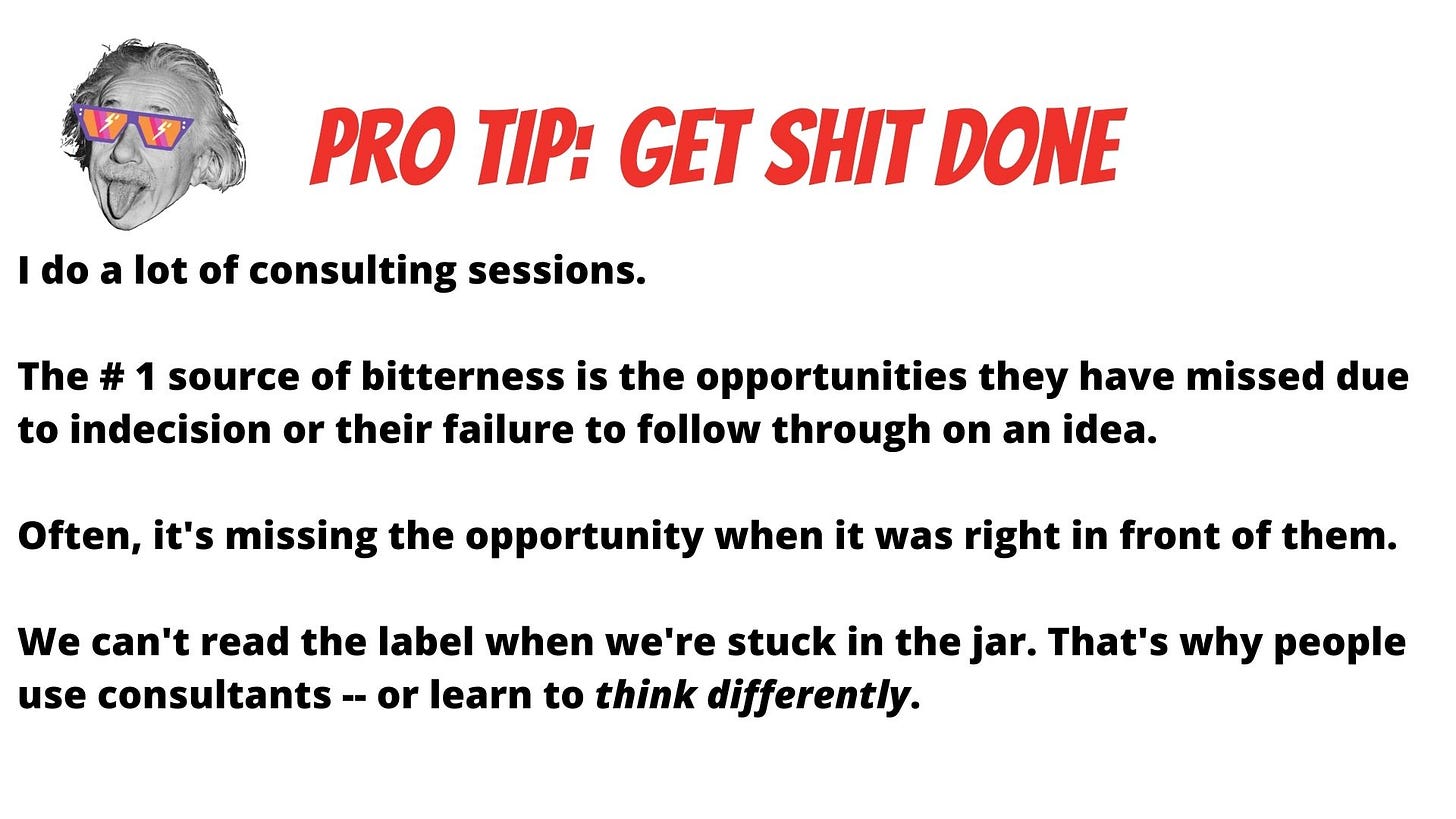 PRO TIP: GET SHIT DONE

I do a lot of consulting sessions.

The # 1 source of bitterness is the opportunities they have missed due to indecision or their failure to follow through on an idea.

Often, it's missing the opportunity when it was right in front of them.

We can't read the label when we're stuck in the jar. That's why people use consultants -- or learn to think differently.